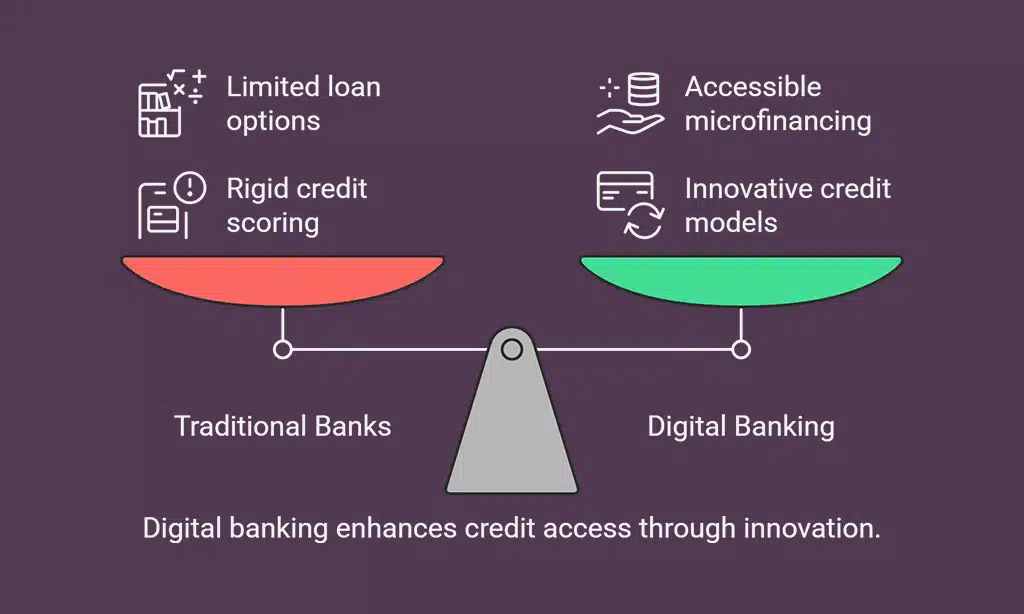 Limited loan options

Rigid credit scoring

Accessible microfinancing

Innovative credit models

Traditional Banks

Digital Banking

Digital banking enhances credit access through innovation.